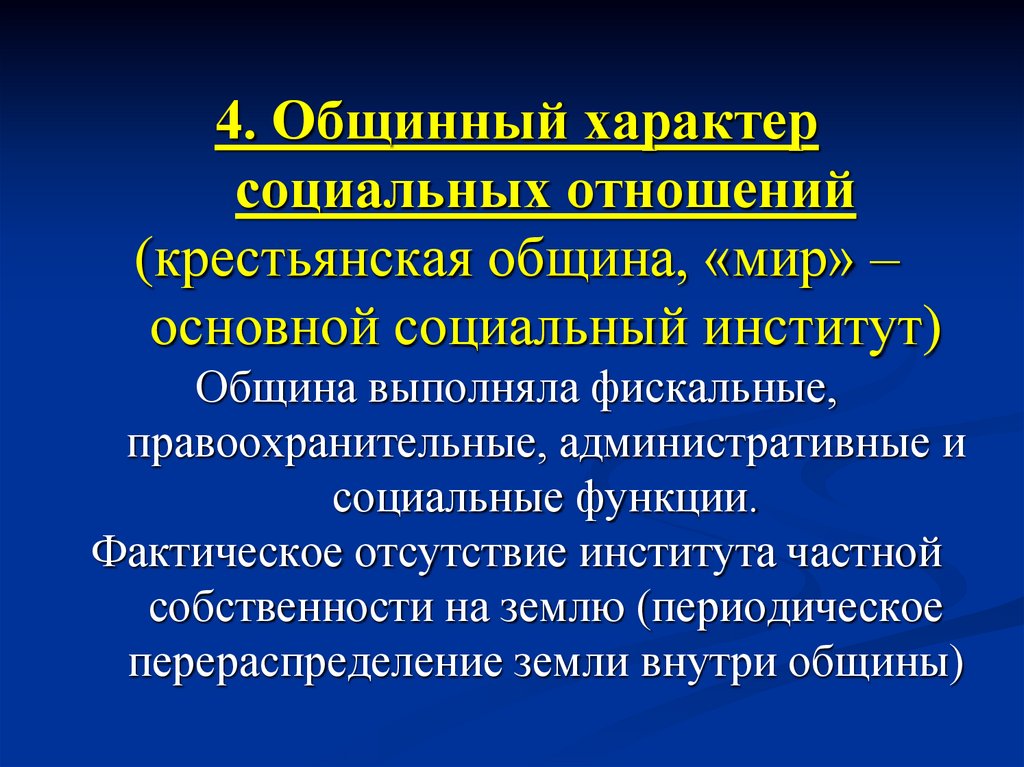 4. Общинный характер социальных отношений (крестьянская община, «мир» – основной социальный институт)

Община выполняла фискальные, правоохранительные, административные и социальные функции.

Фактическое отсутствие института частной собственности на землю (периодическое перераспределение земли внутри общины)